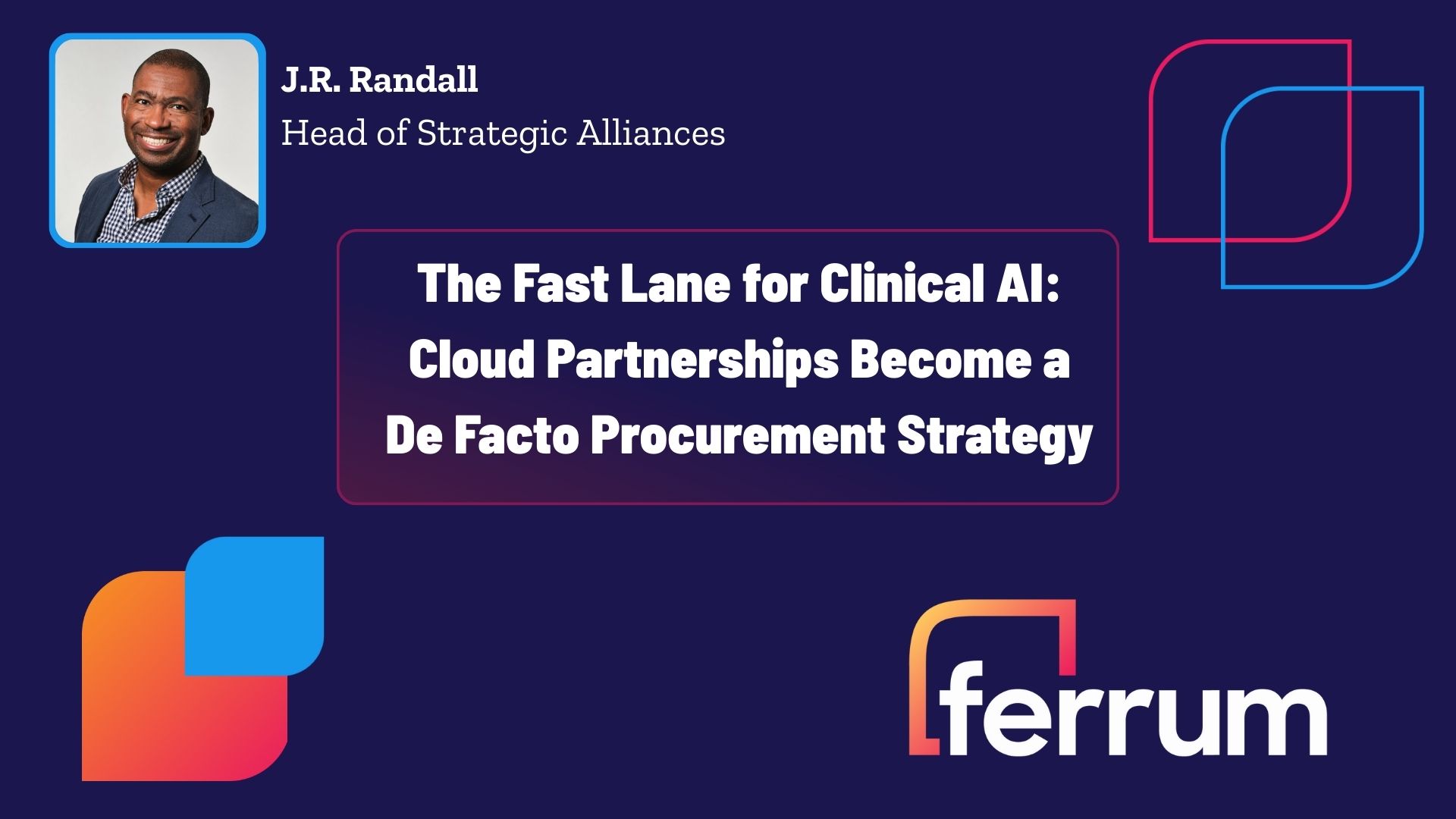 J.R. Randall
Head of Strategic Alliances

The Fast Lane for Clinical AI: Cloud Partnerships Become a De Facto Procurement Strategy

ferrum